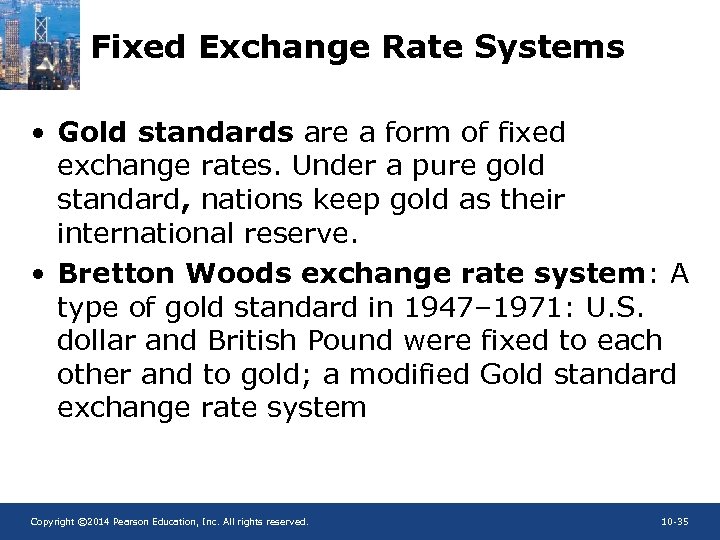 Fixed Exchange Rate Systems

• Gold standards are a form of fixed exchange rates. Under a pure gold standard, nations keep gold as their international reserve.

• Bretton Woods exchange rate system: A type of gold standard in 1947–1971: U.S. dollar and British Pound were fixed to each other and to gold; a modified Gold standard exchange rate system

Copyright ©2014 Pearson Education, Inc. All rights reserved.

10-35